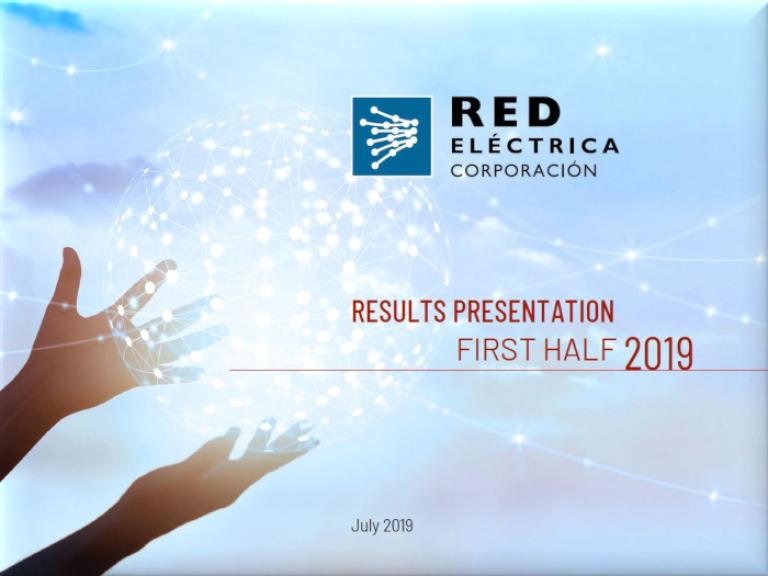 RED
ELÉCTRICA
CORPORACIÓN

RESULTS PRESENTATION
FIRST HALF 2019

July 2019